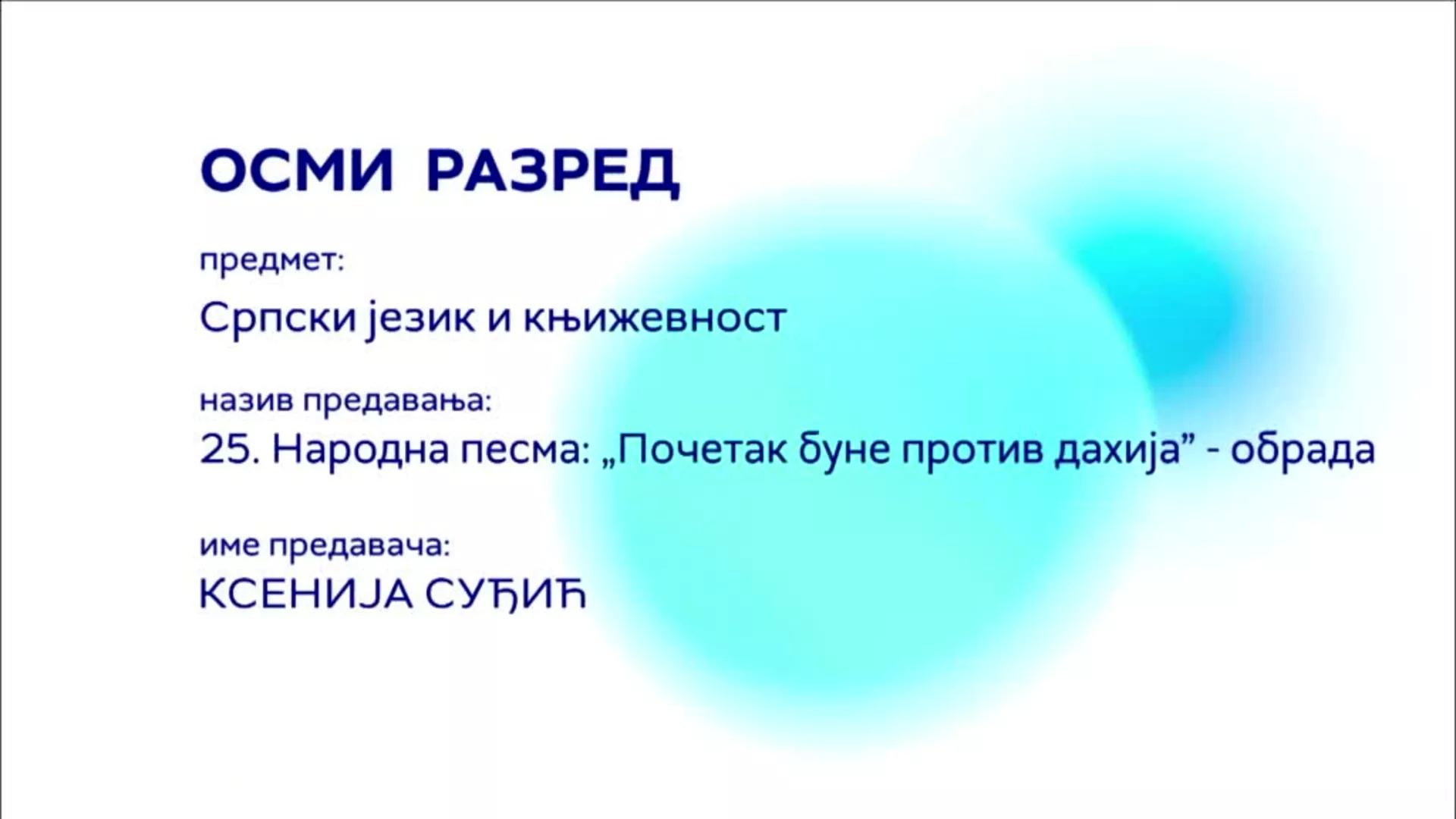 ОСМИ РАЗРЕД

предмет:

Српски језик и књижевност

назив предавања:

25. Народна песма: „Почетак буне против дахија” - обрада

име предавача:

КСЕНИЈА СУЂИЋ